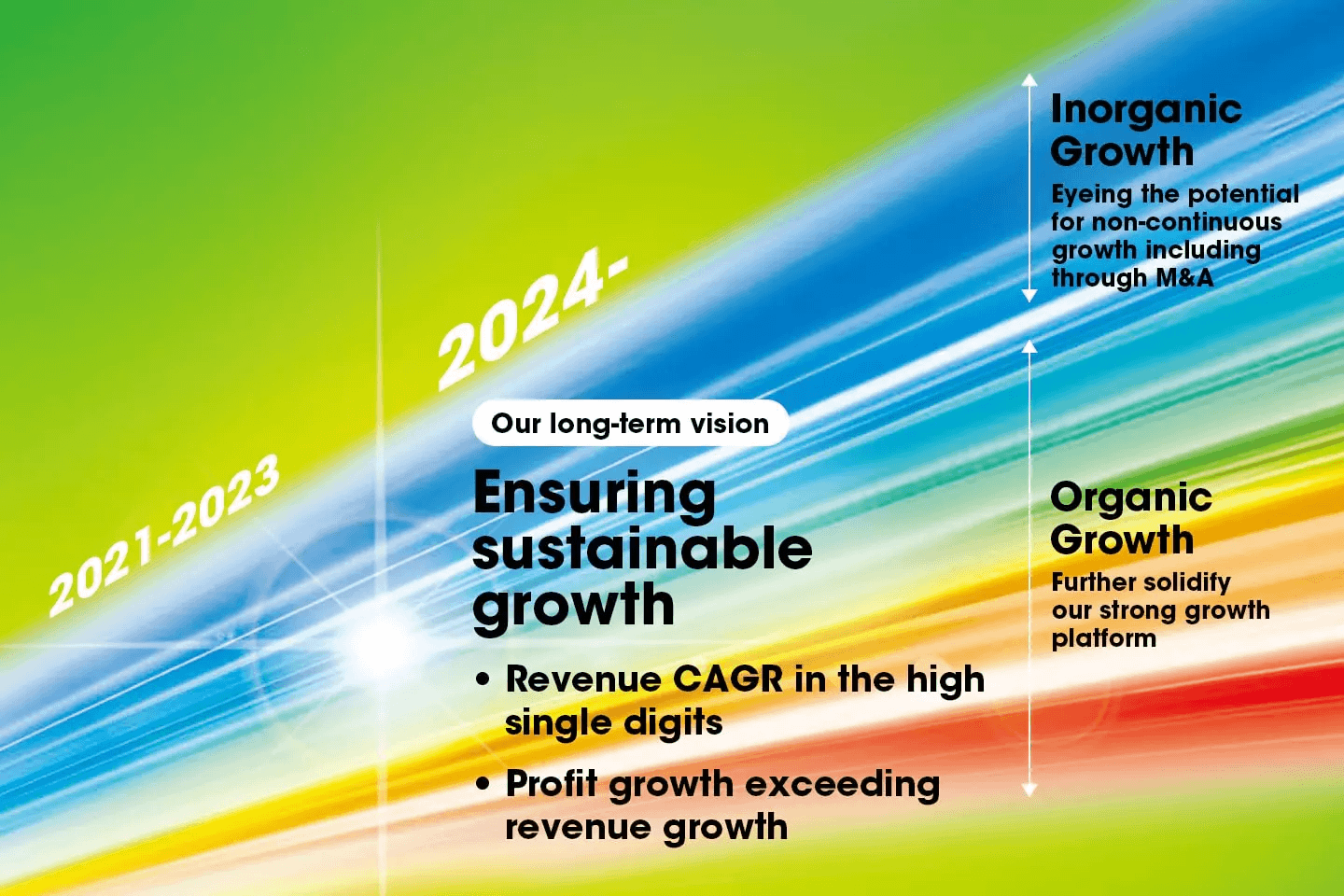 2021-2023

2024-

Our long-term vision

Ensuring sustainable growth

• Revenue CAGR in the high single digits

• Profit growth exceeding revenue growth

Inorganic Growth

Eyeing the potential for non-continuous growth including through M&A

Organic Growth

Further solidify our strong growth platform